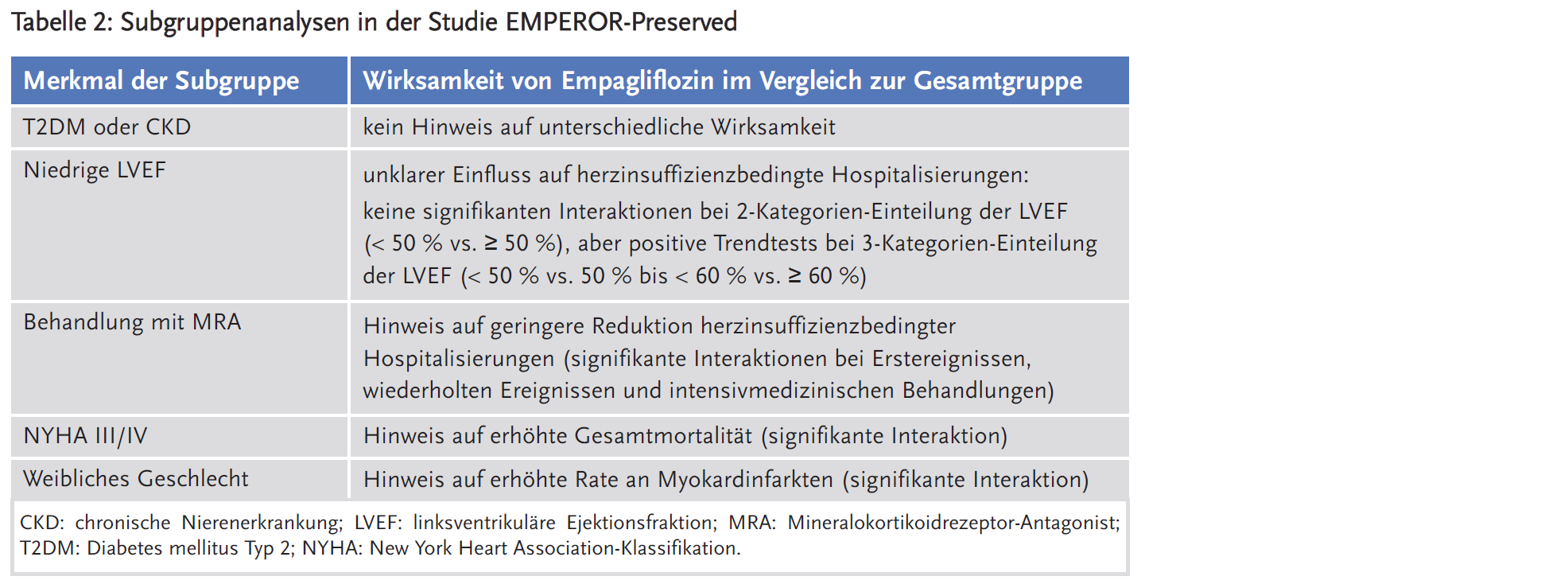 Tabelle 2: Subgruppenanalysen in der Studie EMPEROR-Preserved

| Merkmal der Subgruppe | Wirksamkeit von Empagliflozin im Vergleich zur Gesamtgruppe |
|---|---|
| T2DM oder CKD | kein Hinweis auf unterschiedliche Wirksamkeit |
| Niedrige LVEF | unklarer Einfluss auf herzinsuffizienzbedingte Hospitalisierungen: keine signifikanten Interaktionen bei 2-Kategorien-Einteilung der LVEF (< 50 % vs. ≥ 50 %), aber positive Trendtests bei 3-Kategorien-Einteilung der LVEF (< 50 % vs. 50 % bis < 60 % vs. ≥ 60 %) |
| Behandlung mit MRA | Hinweis auf geringere Reduktion herzinsuffizienzbedingter Hospitalisierungen (signifikante Interaktionen bei Erstereignissen, wiederholten Ereignissen und intensivmedizinischen Behandlungen) |
| NYHA III/IV | Hinweis auf erhöhte Gesamtmortalität (signifikante Interaktion) |
| Weibliches Geschlecht | Hinweis auf erhöhte Rate an Myokardinfarkten (signifikante Interaktion) |

CKD: chronische Nierenerkrankung; LVEF: linksventrikuläre Ejektionsfraktion; MRA: Mineralokortikoidrezeptor-Antagonist; T2DM: Diabetes mellitus Typ 2; NYHA: New York Heart Association-Klassifikation.